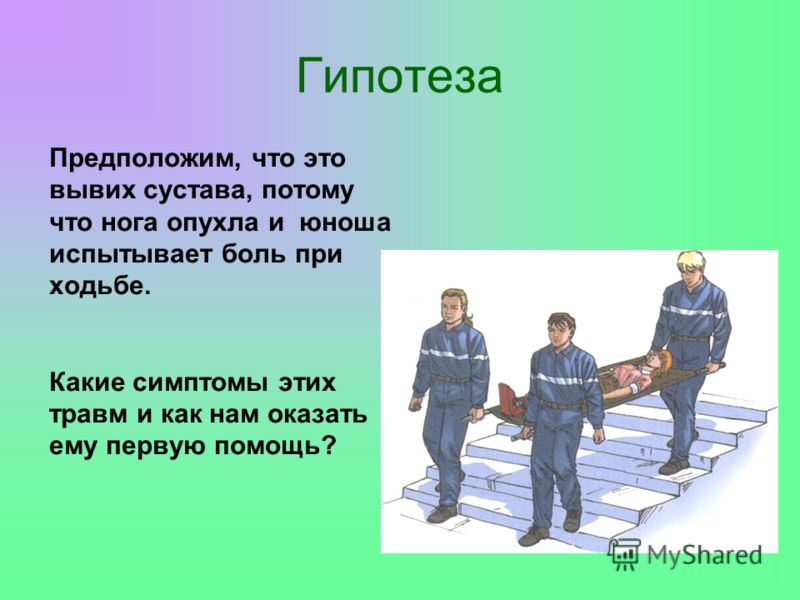 Гипотеза

Предположим, что это вывих сустава, потому что нога опухла и юноша испытывает боль при ходьбе.

Какие симптомы этих травм и как нам оказать ему первую помощь?

MyShared